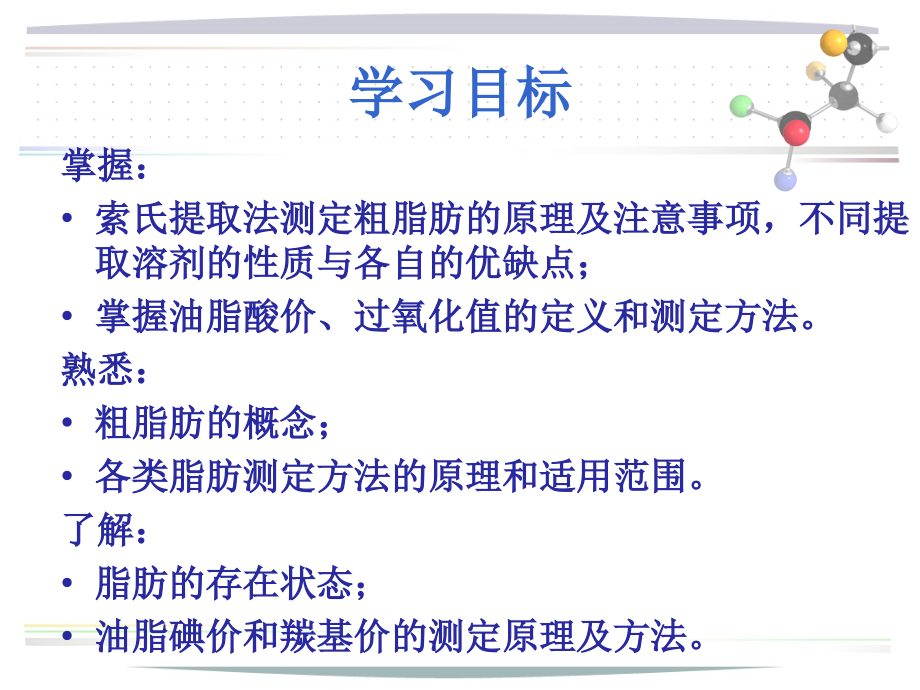 学习目标

掌握：

• 索氏提取法测定粗脂肪的原理及注意事项，不同提取溶剂的性质与各自的优缺点；

• 掌握油脂酸价、过氧化值的定义和测定方法。

熟悉：

• 粗脂肪的概念；

• 各类脂肪测定方法的原理和适用范围。

了解：

• 脂肪的存在状态；

• 油脂碘价和羰基价的测定原理及方法。